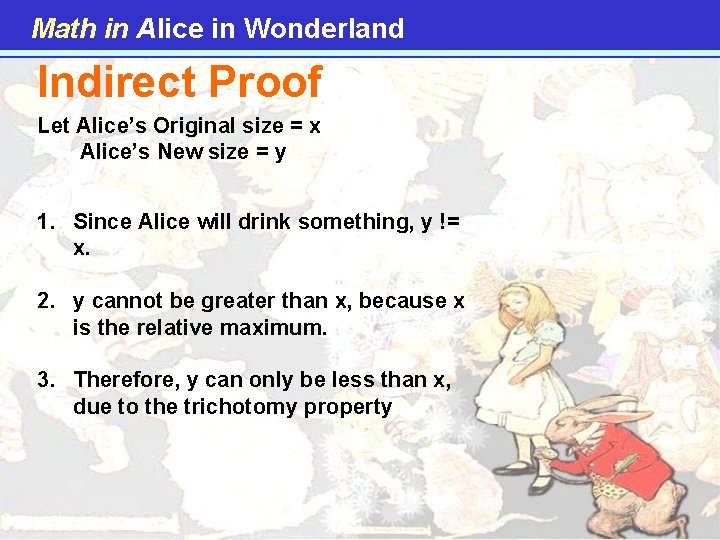 Math in Alice in Wonderland

Indirect Proof

Let Alice's Original size = x
Alice's New size = y

1. Since Alice will drink something, y != x.

2. y cannot be greater than x, because x is the relative maximum.

3. Therefore, y can only be less than x, due to the trichotomy property